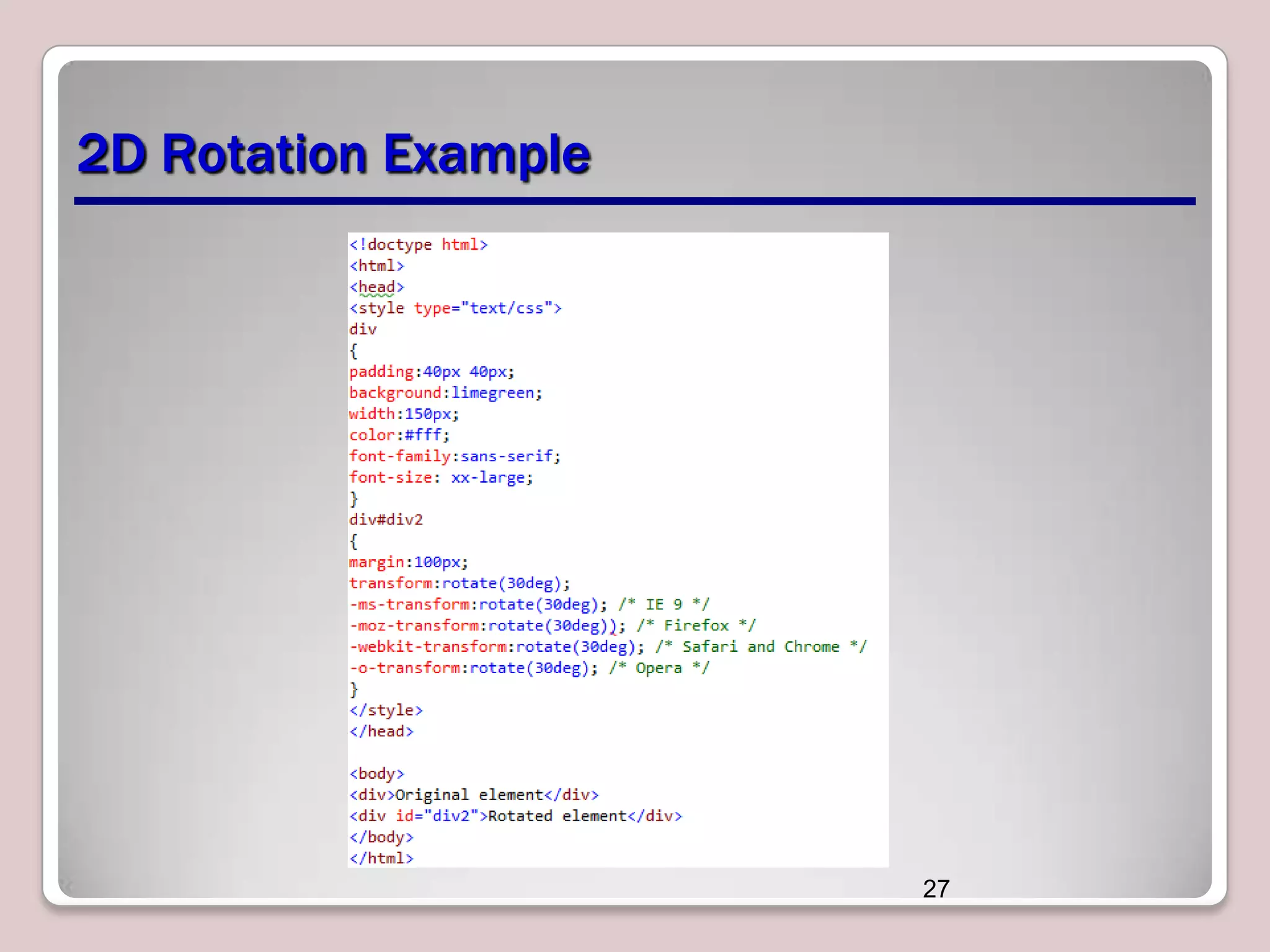 2D Rotation Example

<!doctype html>
<html>
<head>
<style type="text/css">
div
{
padding:40px 40px;
background:limegreen;
width:150px;
color:#fff;
font-family:sans-serif;
font-size: xx-large;
}
div#div2
{
margin:100px;
transform:rotate(30deg);
-ms-transform:rotate(30deg); /* IE 9 */
-moz-transform:rotate(30deg)); /* Firefox */
-webkit-transform:rotate(30deg); /* Safari and Chrome */
-o-transform:rotate(30deg); /* Opera */
}
</style>
</head>

<body>
<div>Original element</div>
<div id="div2">Rotated element</div>
</body>
</html>

27